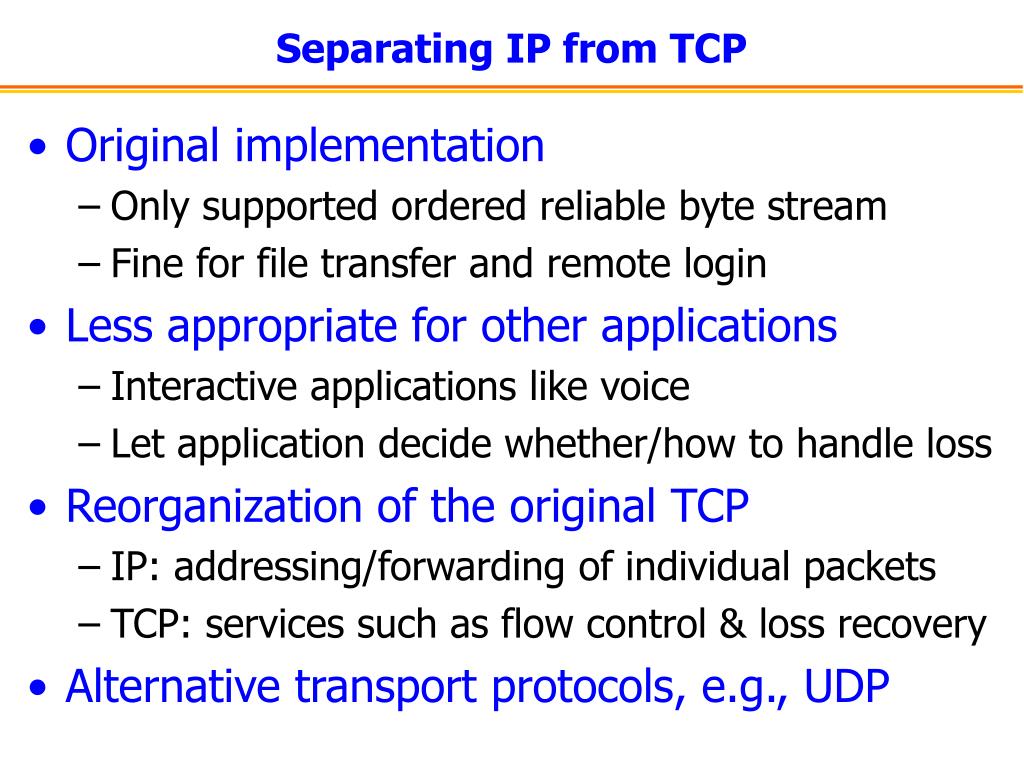 Separating IP from TCP

• Original implementation
– Only supported ordered reliable byte stream
– Fine for file transfer and remote login
• Less appropriate for other applications
– Interactive applications like voice
– Let application decide whether/how to handle loss
• Reorganization of the original TCP
– IP: addressing/forwarding of individual packets
– TCP: services such as flow control & loss recovery
• Alternative transport protocols, e.g., UDP